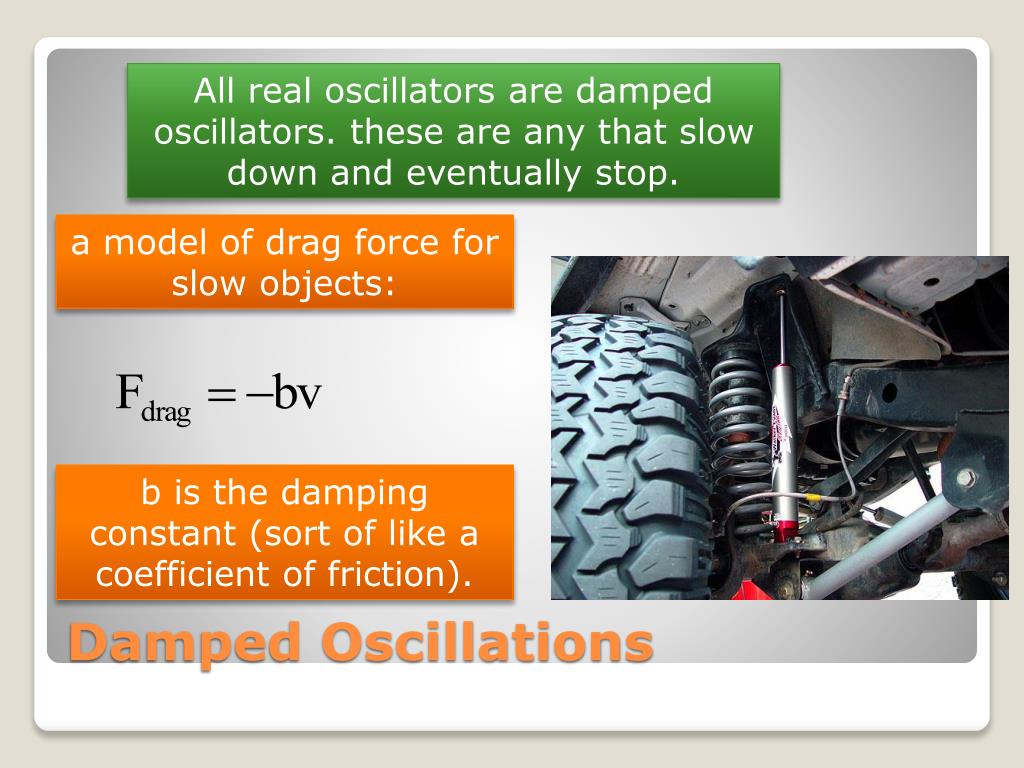 All real oscillators are damped oscillators. these are any that slow down and eventually stop.

a model of drag force for slow objects:

$F_{drag} = -bv$

b is the damping constant (sort of like a coefficient of friction).

Damped Oscillations